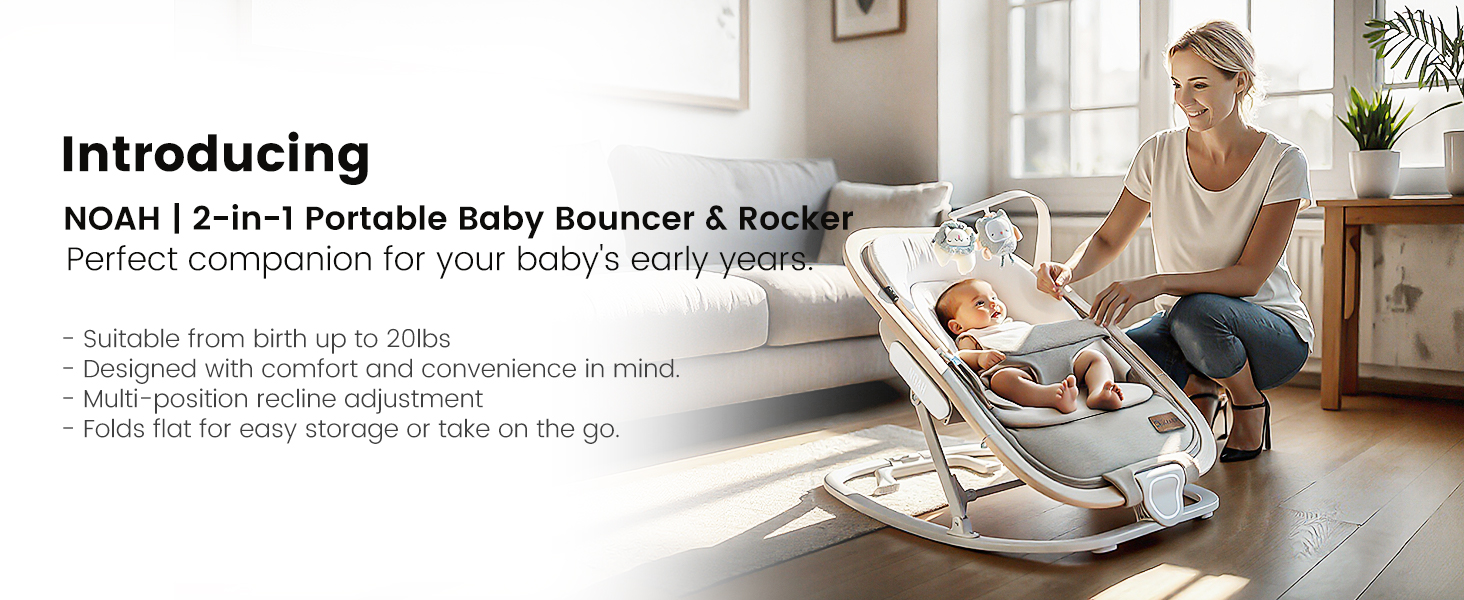 Introducing

NOAH | 2-in-1 Portable Baby Bouncer & Rocker
Perfect companion for your baby's early years.

- Suitable from birth up to 20lbs
- Designed with comfort and convenience in mind.
- Multi-position recline adjustment
- Folds flat for easy storage or take on the go.